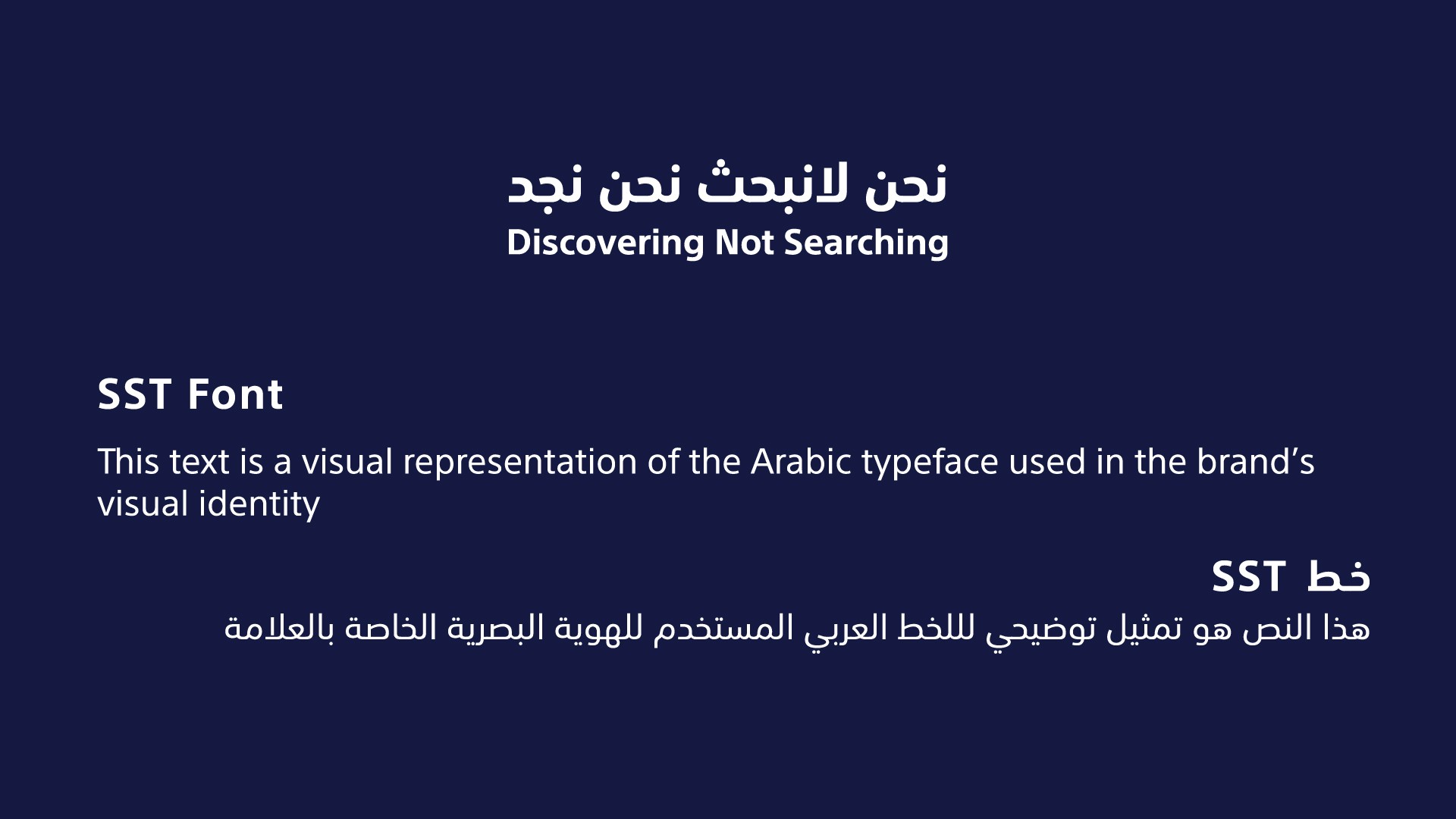 نحن لانبحث نحن نجد
Discovering Not Searching

SST Font

This text is a visual representation of the Arabic typeface used in the brand’s visual identity

خط SST

هذا النص هو تمثيل توضيحي لللخط العربي المستخدم للهوية البصرية الخاصة بالعلامة